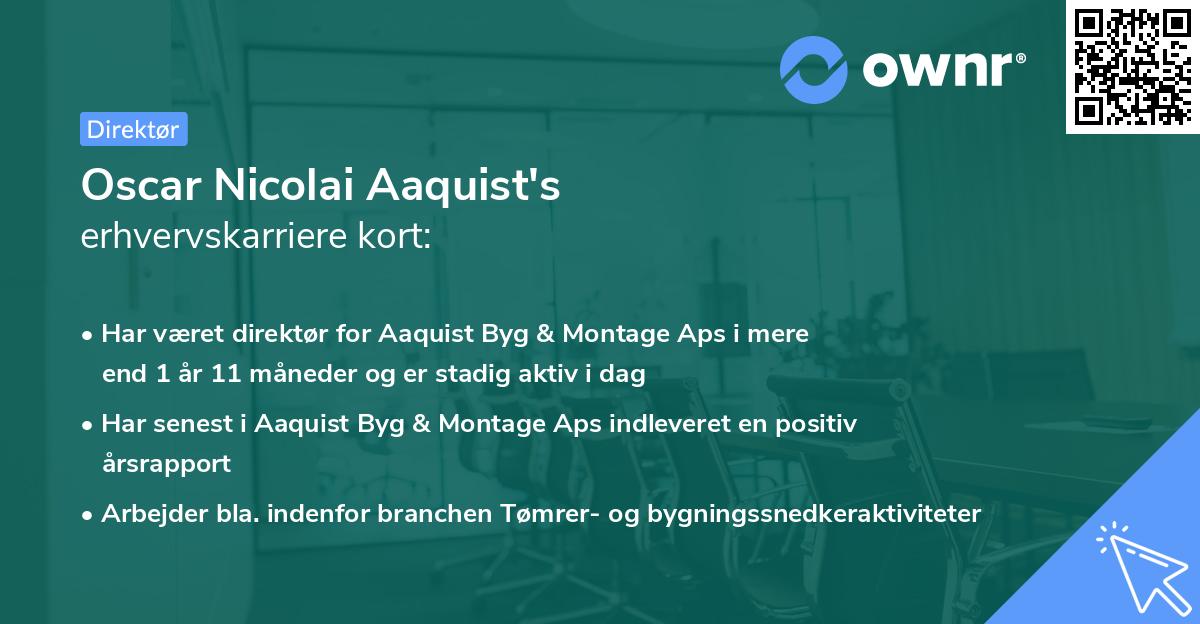 ownr®

Direktør

Oscar Nicolai Aaquist's
erhvervskarriere kort:

• Har været direktør for Aaquist Byg & Montage Aps i mere end 1 år 11 måneder og er stadig aktiv i dag
• Har senest i Aaquist Byg & Montage Aps indleveret en positiv årsrapport
• Arbejder bla. indenfor branchen Tømrer- og bygningssnedkeraktiviteter